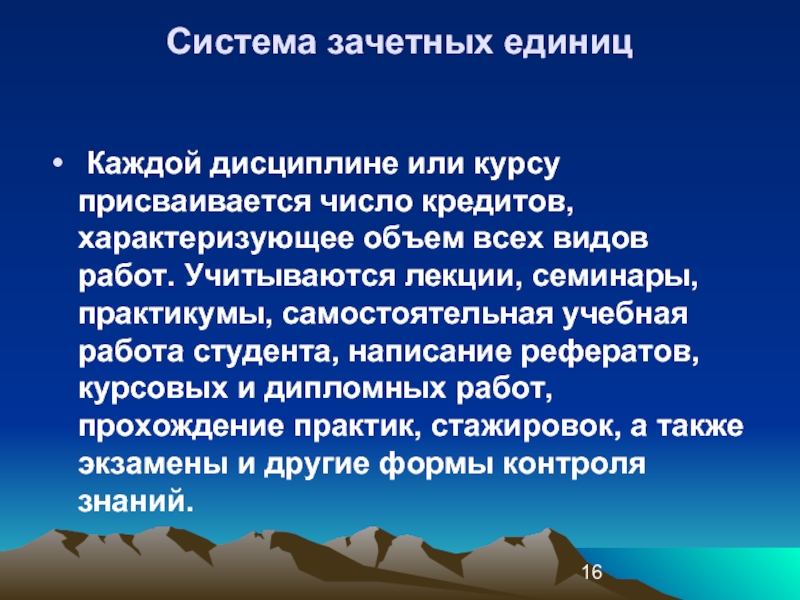 Система зачетных единиц

• Каждой дисциплине или курсу присваивается число кредитов, характеризующее объем всех видов работ. Учитываются лекции, семинары, практикумы, самостоятельная учебная работа студента, написание рефератов, курсовых и дипломных работ, прохождение практик, стажировок, а также экзамены и другие формы контроля знаний.

16